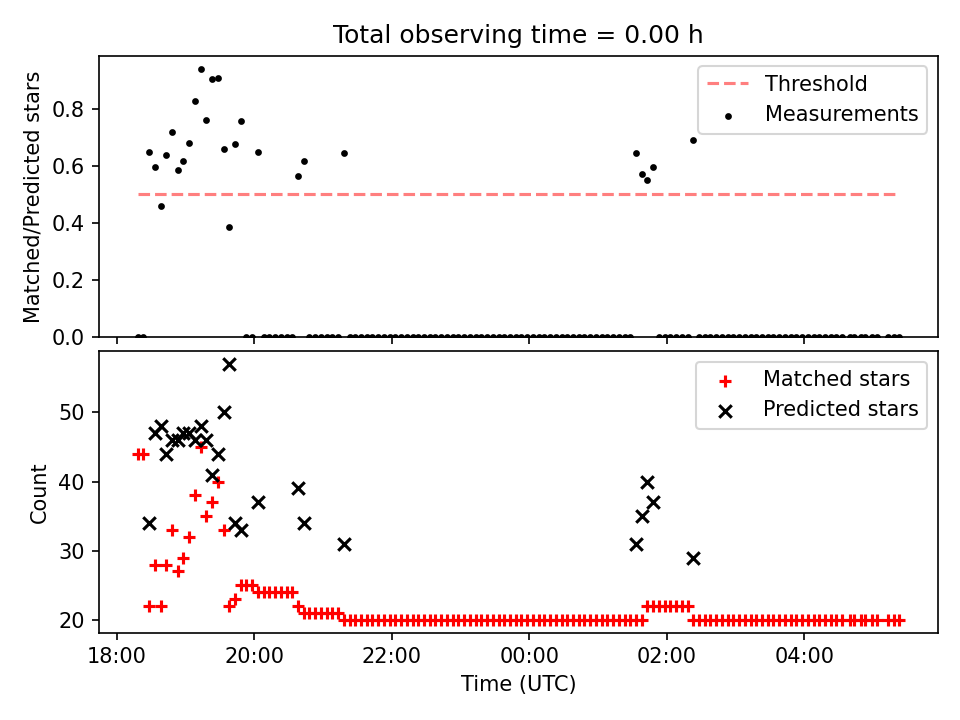 Total observing time = 0.00 h

Matched/Predicted stars

0.8
0.6
0.4
0.2
0.0

Threshold
Measurements

Count

50
40
30
20

Matched stars
Predicted stars

18:00
20:00
22:00
00:00
02:00
04:00

Time (UTC)